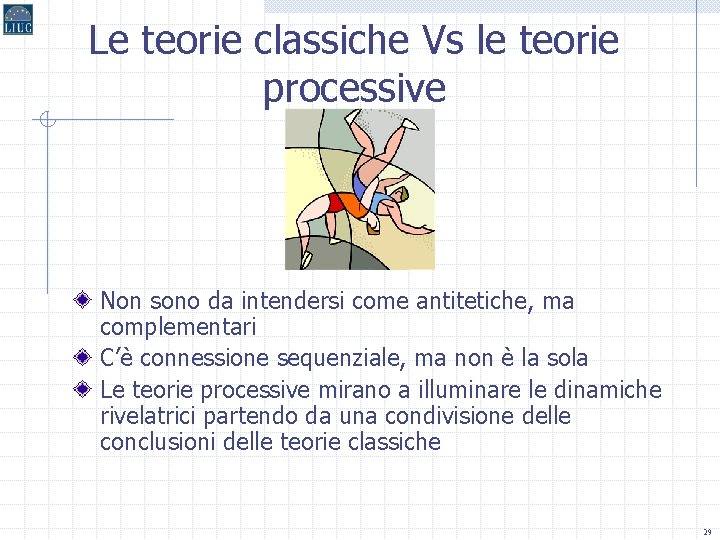 LIUC

Le teorie classiche Vs le teorie processive

Non sono da intendersi come antitetiche, ma complementari

C'è connessione sequenziale, ma non è la sola

Le teorie processive mirano a illuminare le dinamiche rivelatrici partendo da una condivisione delle conclusioni delle teorie classiche

29